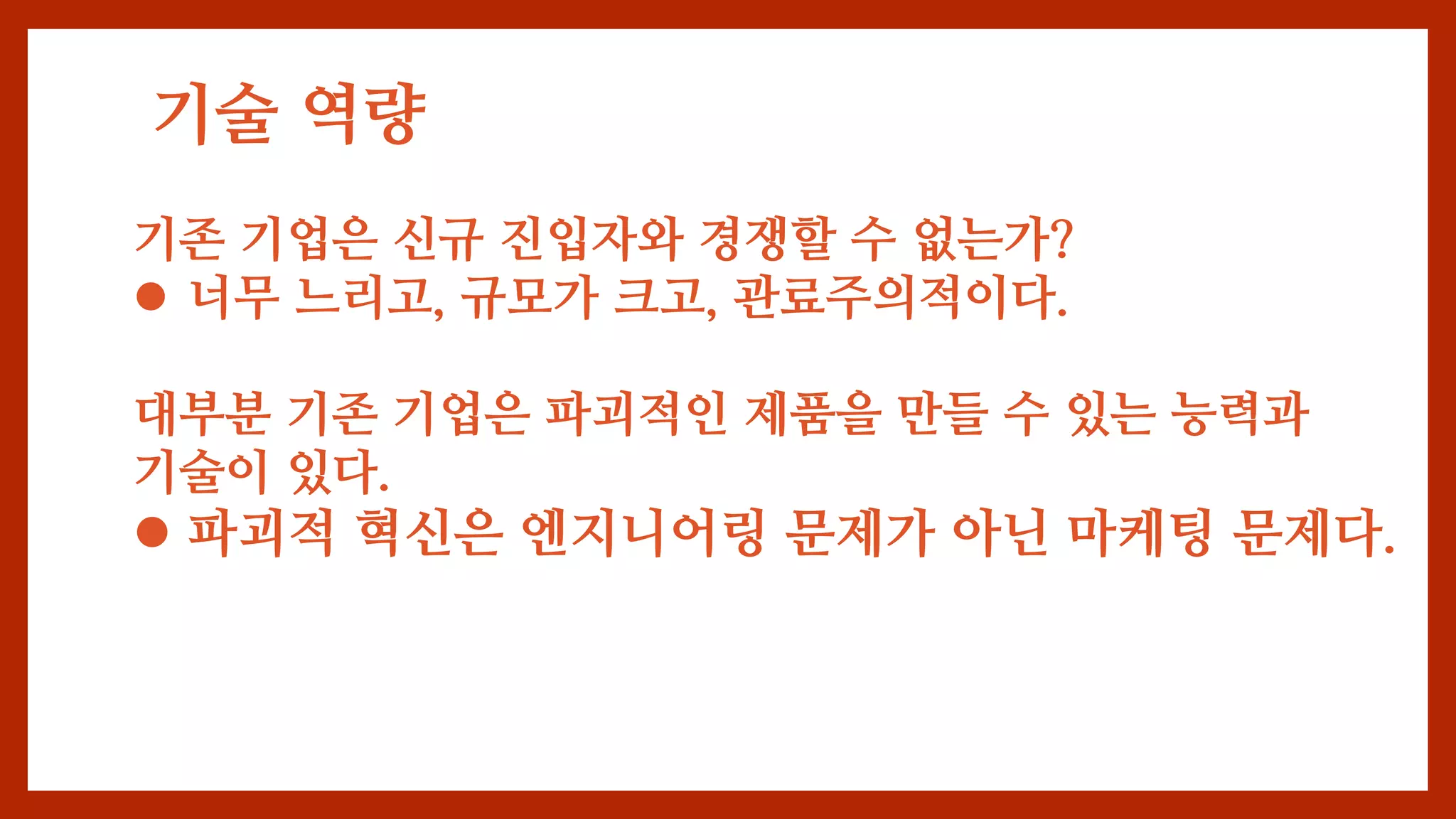 기술 역량

기존 기업은 신규 진입자와 경쟁할 수 없는가?
● 너무 느리고, 규모가 크고, 관료주의적이다.

대부분 기존 기업은 파괴적인 제품을 만들 수 있는 능력과 기술이 있다.
● 파괴적 혁신은 엔지니어링 문제가 아닌 마케팅 문제다.